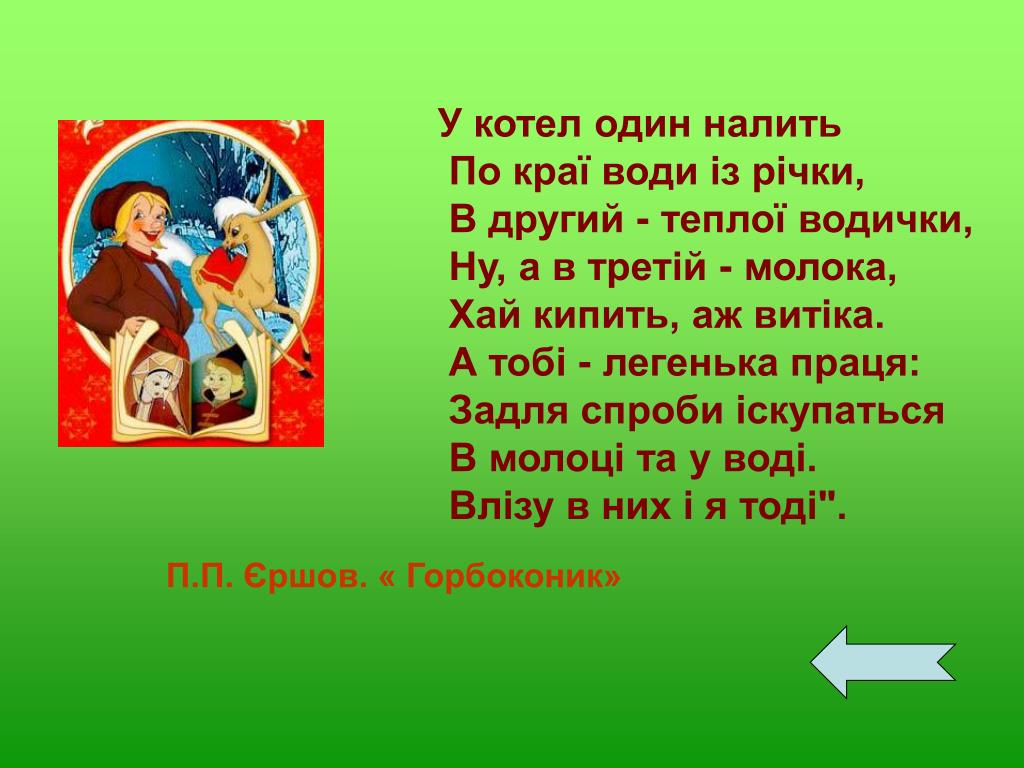 У котел один налить
По краї води із річки,
В другий - теплої водички,
Ну, а в третій - молока,
Хай кипить, аж витіка.
А тобі - легенька праця:
Задля спроби іскупаться
В молоці та у воді.
Влізу в них і я тоді".

П.П. Єршов. « Горбоконик»